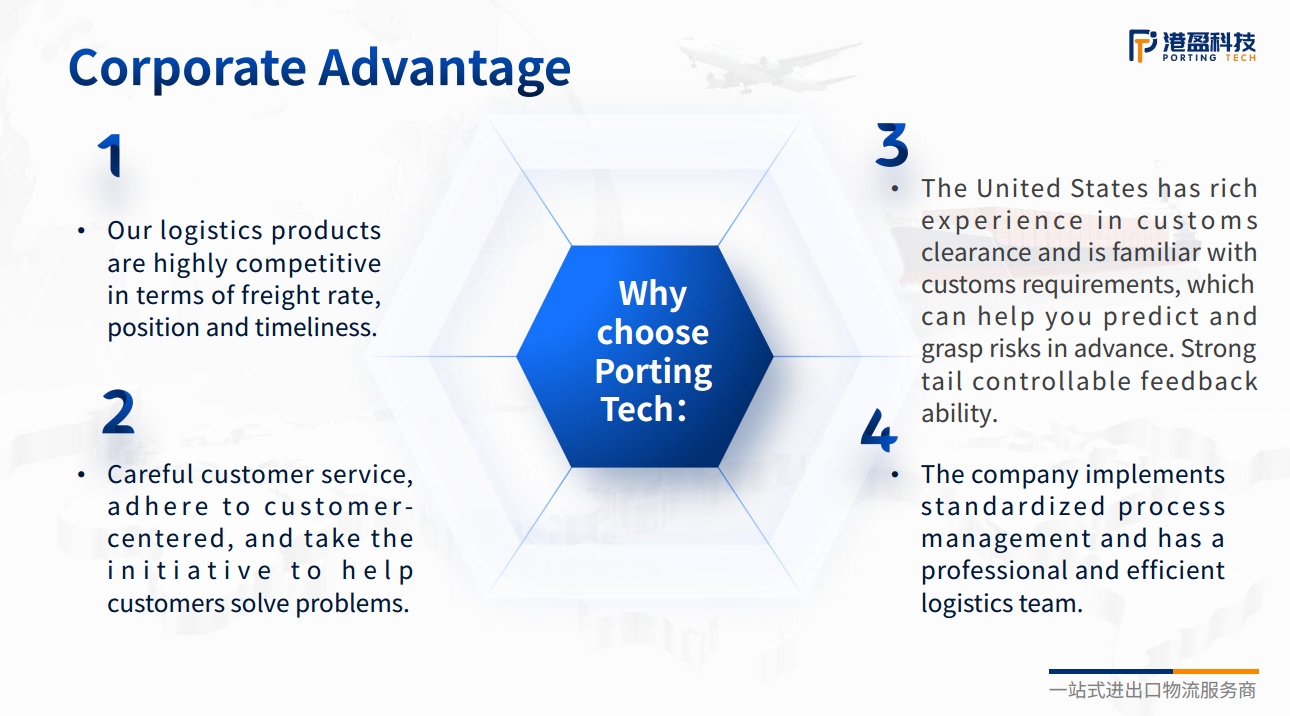 Corporate Advantage

港盈科技
PORTING TECH

1

• Our logistics products are highly competitive in terms of freight rate, position and timeliness.

2

• Careful customer service, adhere to customer-centered, and take the initiative to help customers solve problems.

Why choose Porting Tech：

3

• The United States has rich experience in customs clearance and is familiar with customs requirements, which can help you predict and grasp risks in advance. Strong tail controllable feedback ability.

4

• The company implements standardized process management and has a professional and efficient logistics team.

一站式进出口物流服务商